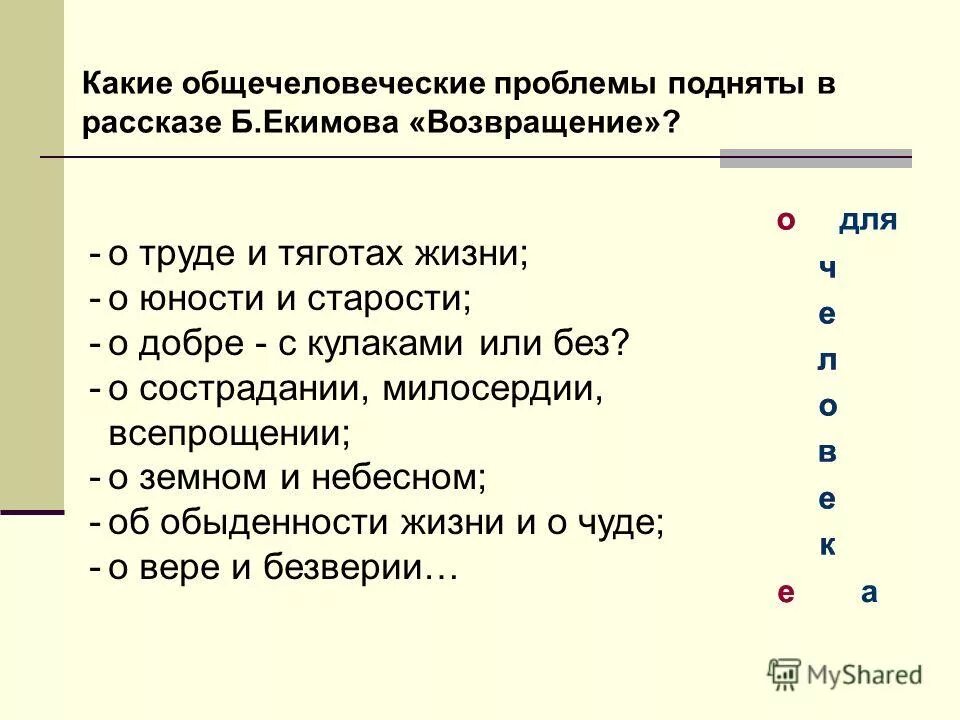 Какие общечеловеческие проблемы подняты в рассказе Б.Екимова «Возвращение»?

- о труде и тяготах жизни;
- о юности и старости;
- о добре - с кулаками или без?
- о сострадании, милосердии, всепрощении;
- о земном и небесном;
- об обыденности жизни и о чуде;
- о вере и безверии…

о для
ч
е
л
о
в
е
к
е а

MyShared